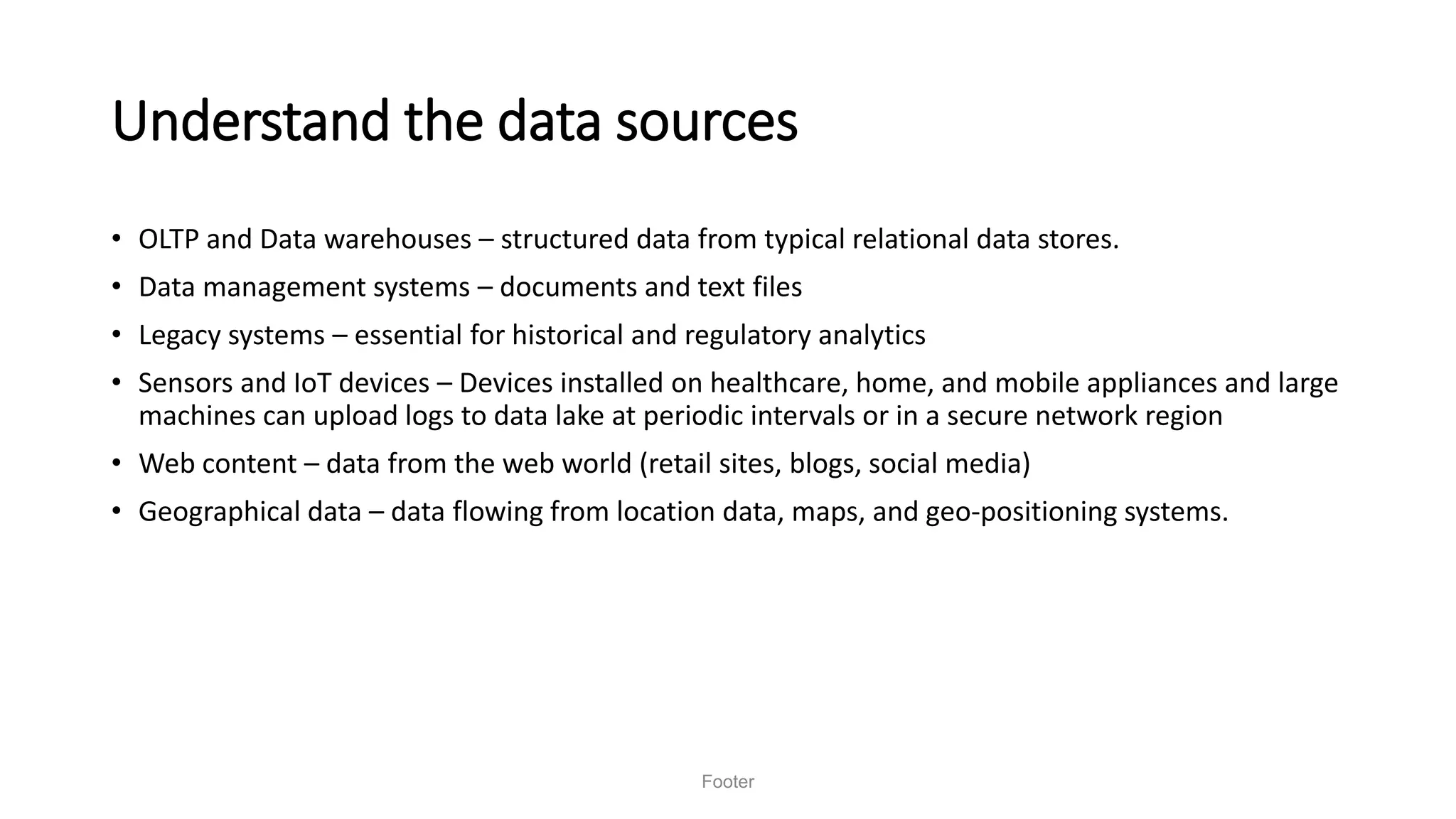 Understand the data sources

• OLTP and Data warehouses – structured data from typical relational data stores.
• Data management systems – documents and text files
• Legacy systems – essential for historical and regulatory analytics
• Sensors and IoT devices – Devices installed on healthcare, home, and mobile appliances and large machines can upload logs to data lake at periodic intervals or in a secure network region
• Web content – data from the web world (retail sites, blogs, social media)
• Geographical data – data flowing from location data, maps, and geo-positioning systems.

Footer